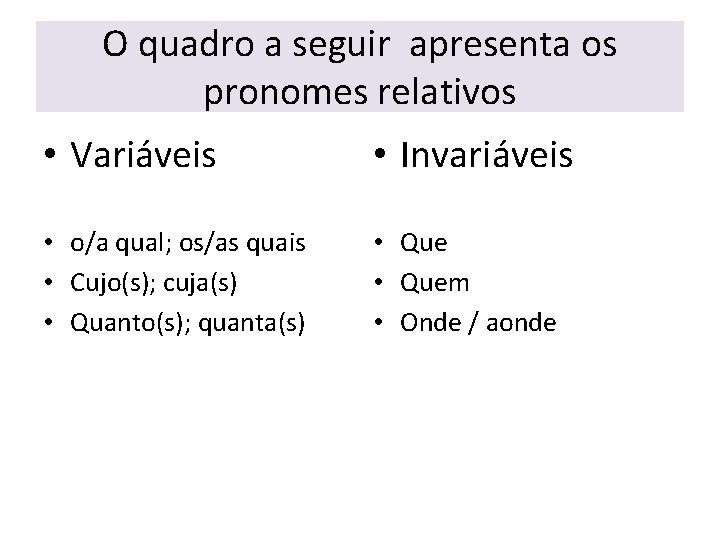 O quadro a seguir apresenta os pronomes relativos

• Variáveis

• o/a qual; os/as quais
• Cujo(s); cuja(s)
• Quanto(s); quanta(s)

• Invariáveis

• Que
• Quem
• Onde / aonde